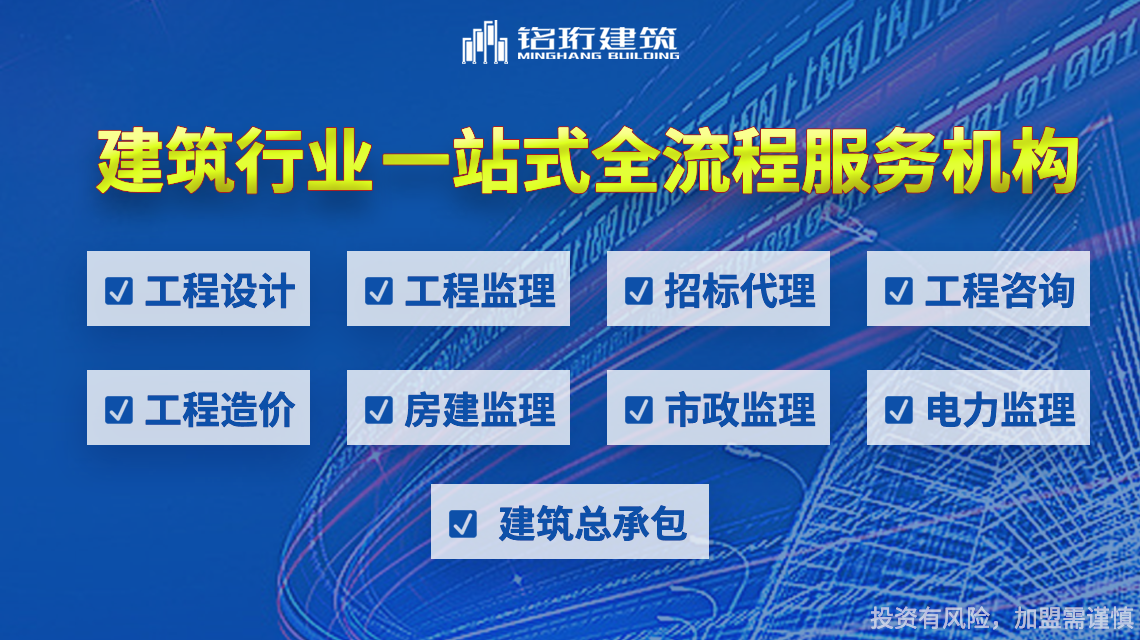 铭珩建筑
MINGHANG BUILDING

建筑行业一站式全流程服务机构

☑ 工程设计
☑ 工程监理
☑ 招标代理
☑ 工程咨询
☑ 工程造价
☑ 房建监理
☑ 市政监理
☑ 电力监理
☑ 建筑总承包

投资有风险，加盟需谨慎